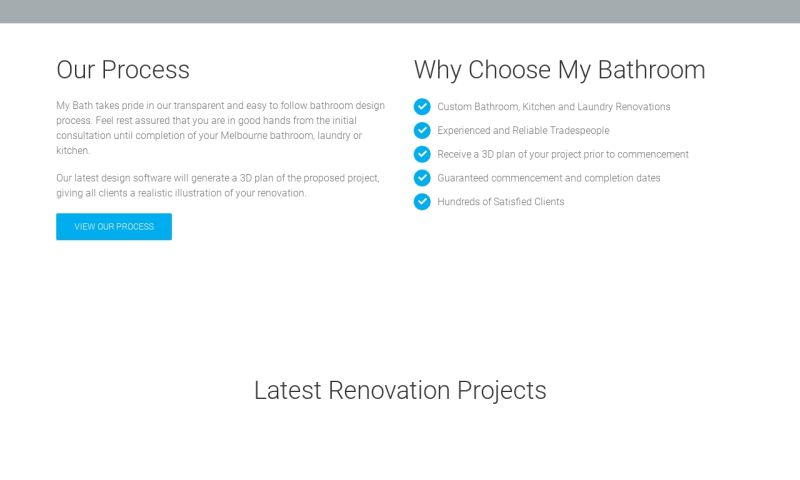 Our Process

My Bath takes pride in our transparent and easy to follow bathroom design process. Feel rest assured that you are in good hands from the initial consultation until completion of your Melbourne bathroom, laundry or kitchen.

Our latest design software will generate a 3D plan of the proposed project, giving all clients a realistic illustration of your renovation.

VIEW OUR PROCESS

Why Choose My Bathroom

Custom Bathroom, Kitchen and Laundry Renovations

Experienced and Reliable Tradespeople

Receive a 3D plan of your project prior to commencement

Guaranteed commencement and completion dates

Hundreds of Satisfied Clients

Latest Renovation Projects